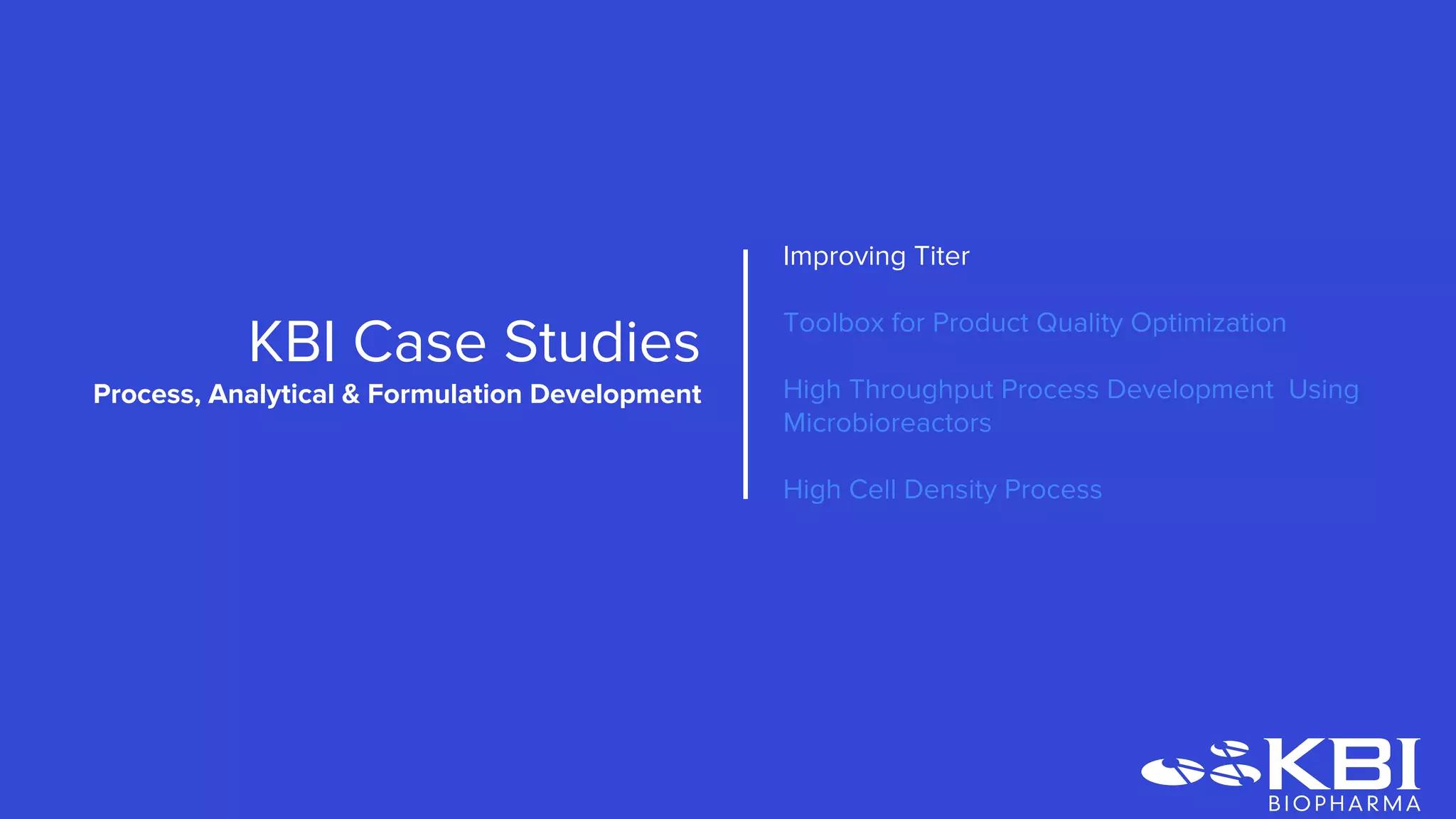 KBI Case Studies
Process, Analytical & Formulation Development

Improving Titer

Toolbox for Product Quality Optimization

High Throughput Process Development Using Microbioreactors

High Cell Density Process

KBI
BIOPHARMA